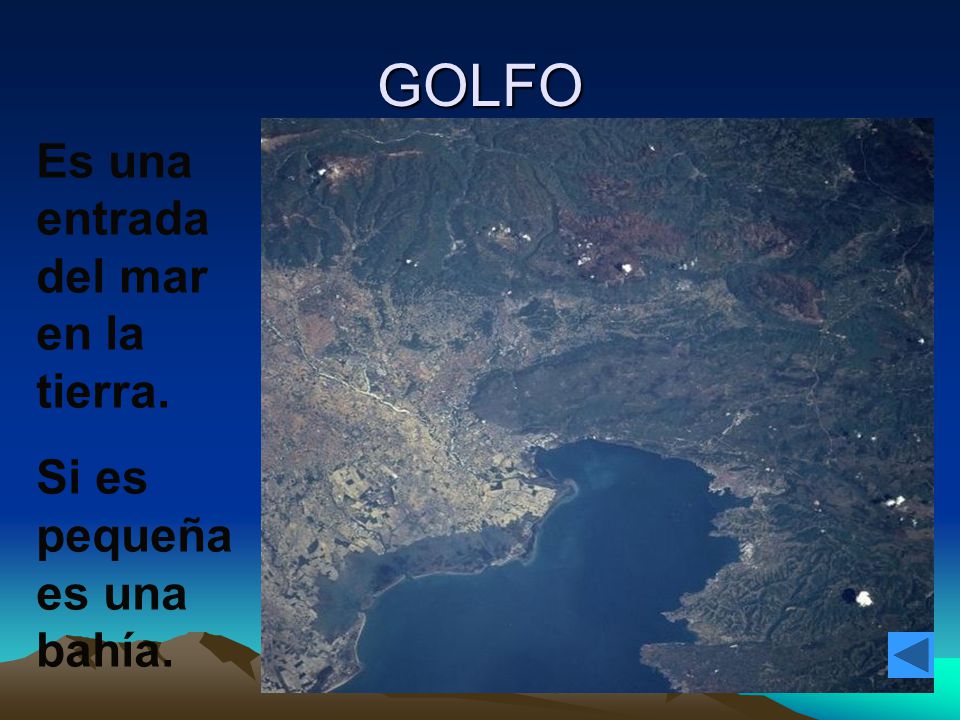 GOLFO

Es una entrada del mar en la tierra.

Si es pequeña es una bahía.